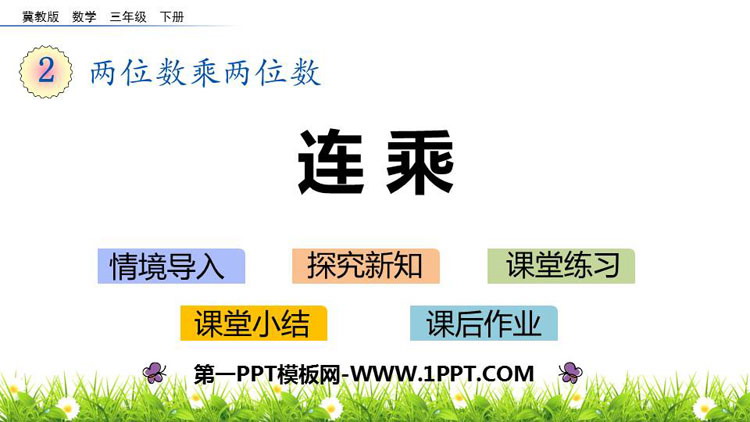 冀教版 数学 三年级 下册

2 两位数乘两位数

连乘

情境导入 探究新知 课堂练习

课堂小结 课后作业

第一PPT模板网-WWW.1PPT.COM